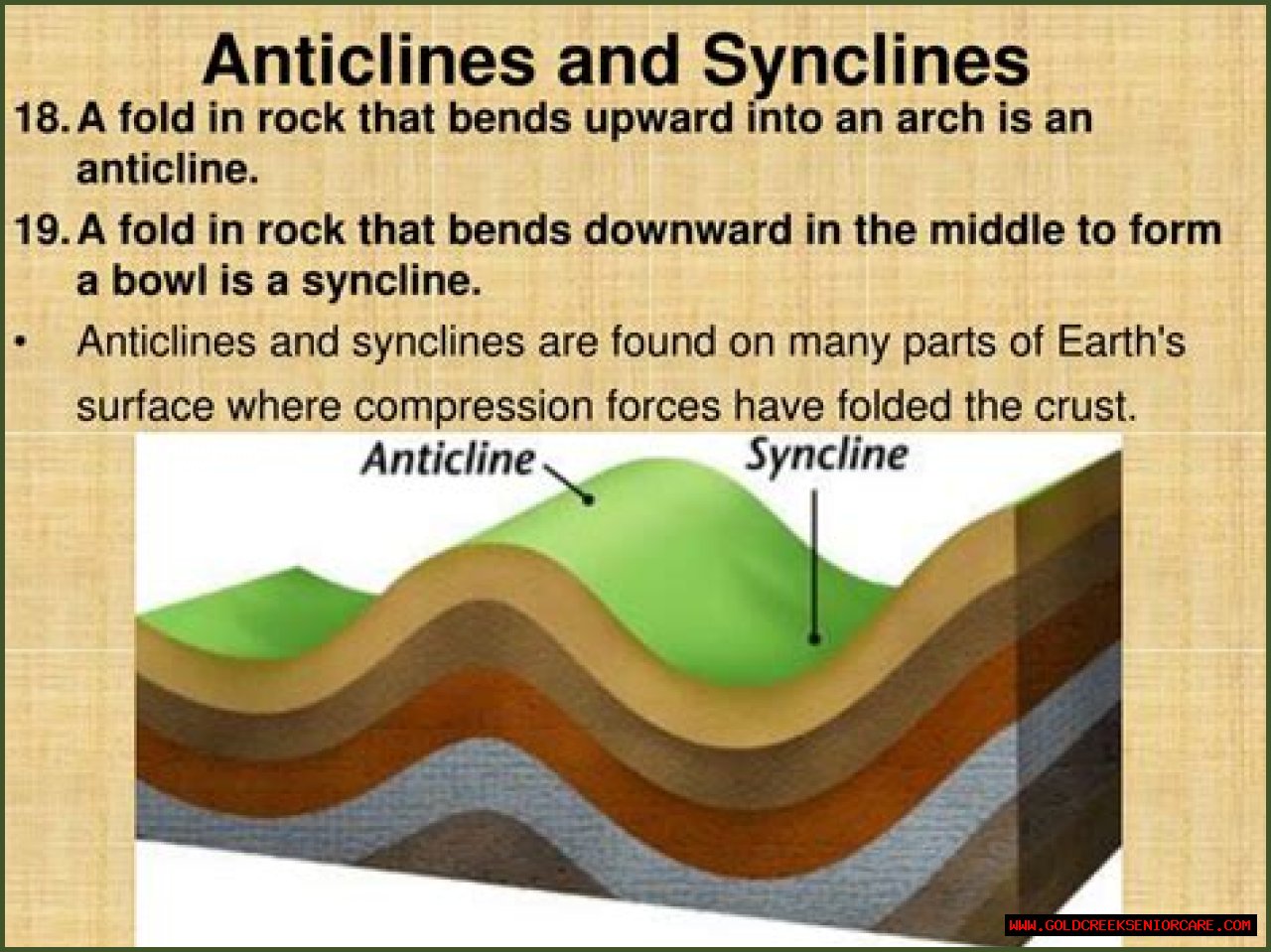 Anticlines and Synclines

18. A fold in rock that bends upward into an arch is an anticline.

19. A fold in rock that bends downward in the middle to form a bowl is a syncline.

• Anticlines and synclines are found on many parts of Earth's surface where compression forces have folded the crust.

Anticline

Syncline

WWW.GOLDCREEKSENIORCARE.COM